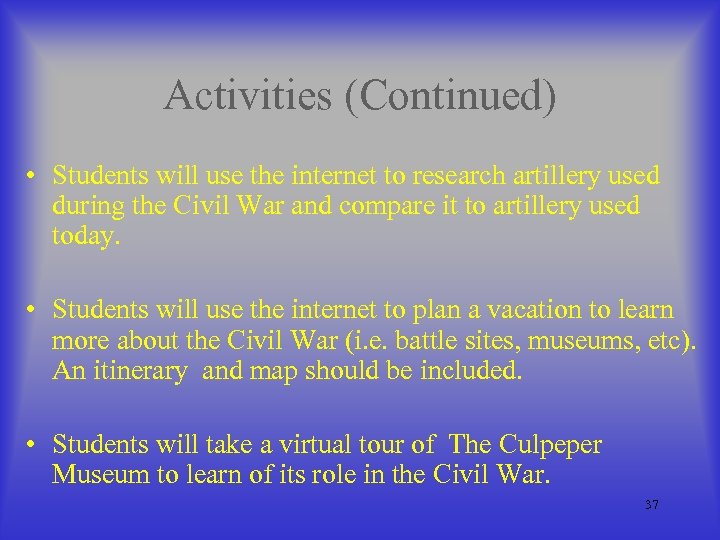 Activities (Continued)

• Students will use the internet to research artillery used during the Civil War and compare it to artillery used today.

• Students will use the internet to plan a vacation to learn more about the Civil War (i.e. battle sites, museums, etc). An itinerary and map should be included.

• Students will take a virtual tour of The Culpeper Museum to learn of its role in the Civil War.

37